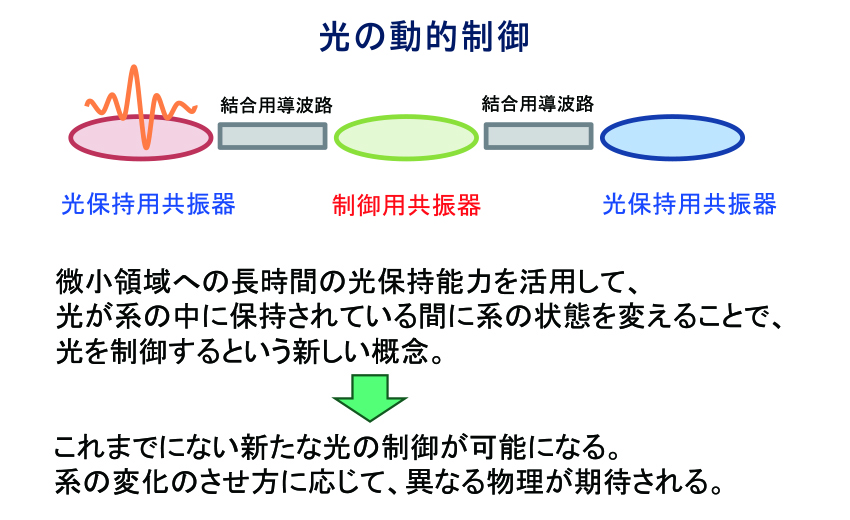 光の動的制御

結合用導波路

結合用導波路

光保持用共振器

制御用共振器

光保持用共振器

微小領域への長時間の光保持能力を活用して、
光が系の中に保持されている間に系の状態を変えることで、
光を制御するという新しい概念。

これまでにない新たな光の制御が可能になる。
系の変化のさせ方に応じて、異なる物理が期待される。